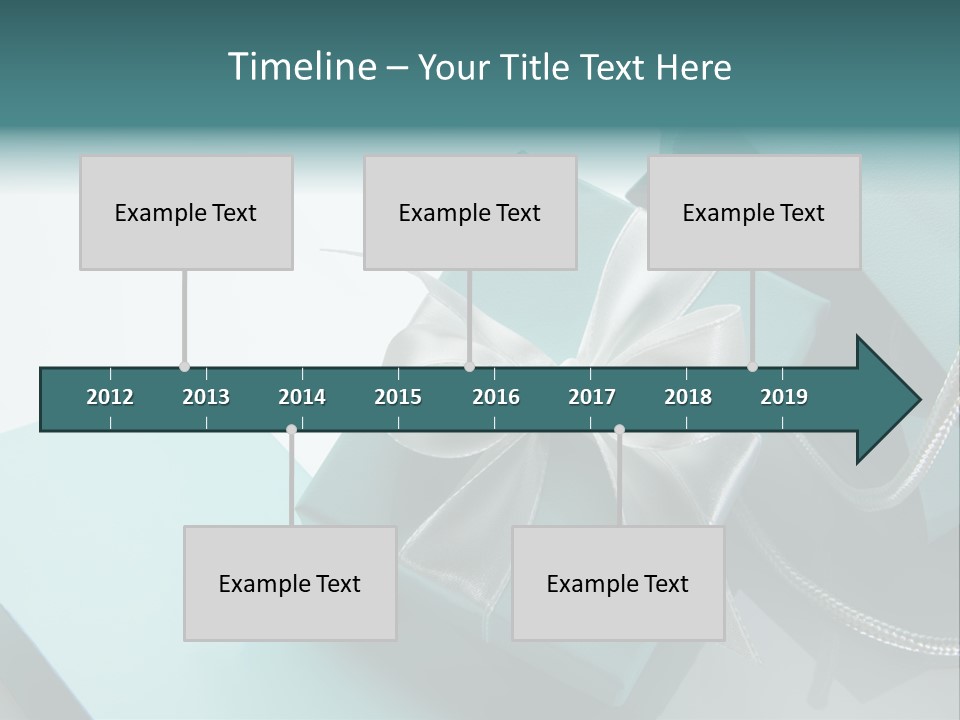 Timeline – Your Title Text Here

Example Text

Example Text

Example Text

2012 2013 2014 2015 2016 2017 2018 2019

Example Text

Example Text